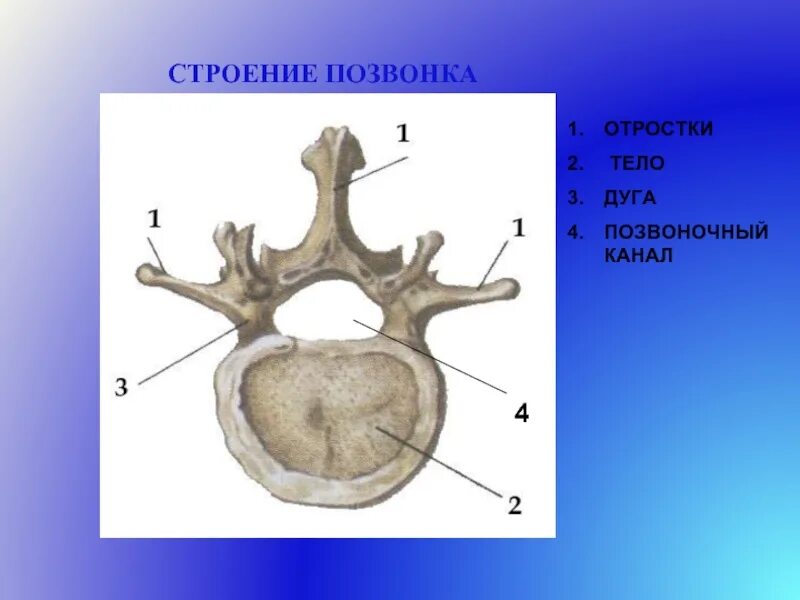 СТРОЕНИЕ ПОЗВОНКА

1
1
1
3
4
2

1. ОТРОСТКИ
2. ТЕЛО
3. ДУГА
4. ПОЗВОНОЧНЫЙ КАНАЛ